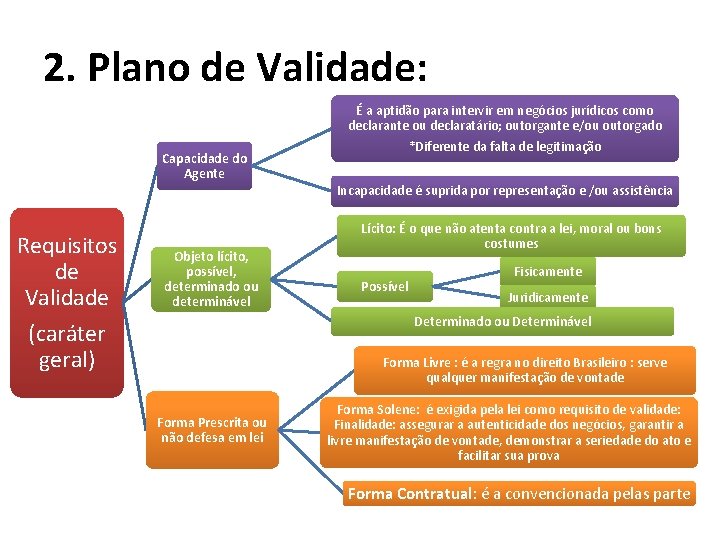 2. Plano de Validade:

Requisitos de Validade (caráter geral)

Capacidade do Agente

É a aptidão para intervir em negócios jurídicos como declarante ou declaratário; outorgante e/ou outorgado
*Diferente da falta de legitimação

Incapacidade é suprida por representação e /ou assistência

Objeto lícito, possível, determinado ou determinável

Lícito: É o que não atenta contra a lei, moral ou bons costumes

Possível

Fisicamente

Juridicamente

Determinado ou Determinável

Forma Prescrita ou não defesa em lei

Forma Livre : é a regra no direito Brasileiro : serve qualquer manifestação de vontade

Forma Solene: é exigida pela lei como requisito de validade: Finalidade: assegurar a autenticidade dos negócios, garantir a livre manifestação de vontade, demonstrar a seriedade do ato e facilitar sua prova

Forma Contratual: é a convencionada pelas parte